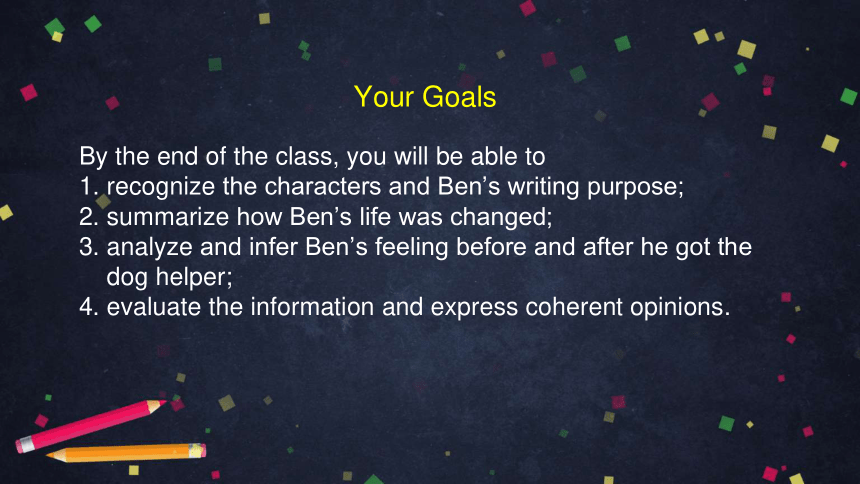 Your Goals

By the end of the class, you will be able to
1. recognize the characters and Ben’s writing purpose;
2. summarize how Ben’s life was changed;
3. analyze and infer Ben’s feeling before and after he got the dog helper;
4. evaluate the information and express coherent opinions.